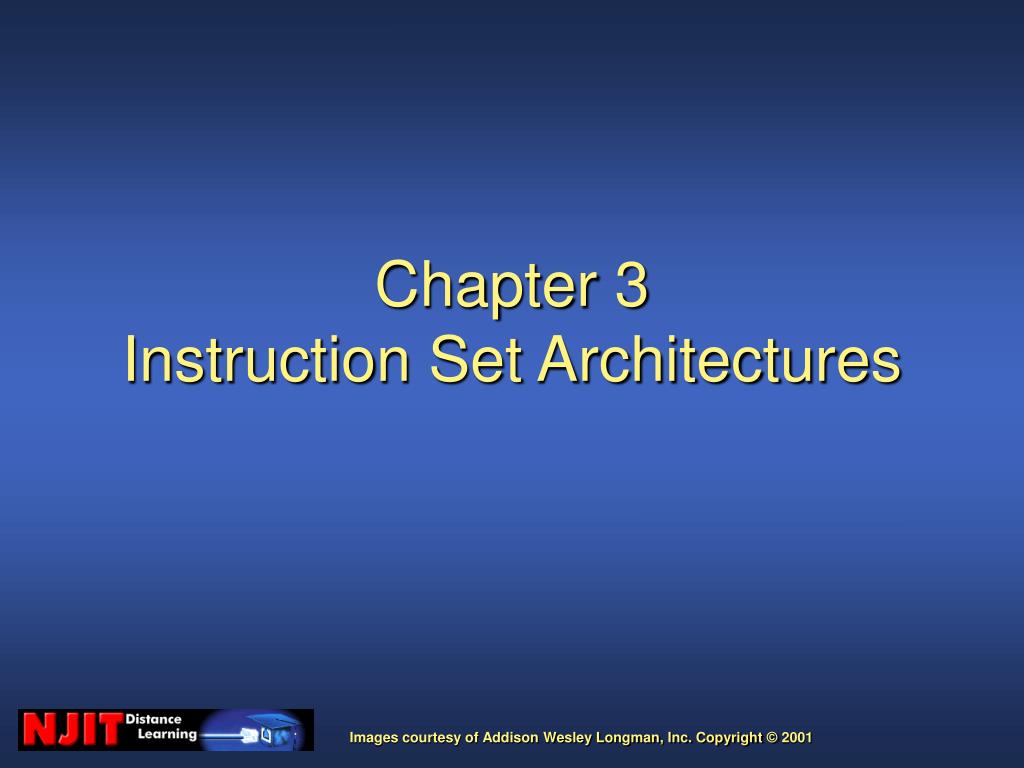 Chapter 3
Instruction Set Architectures

NJIT Distance Learning

Images courtesy of Addison Wesley Longman, Inc. Copyright © 2001